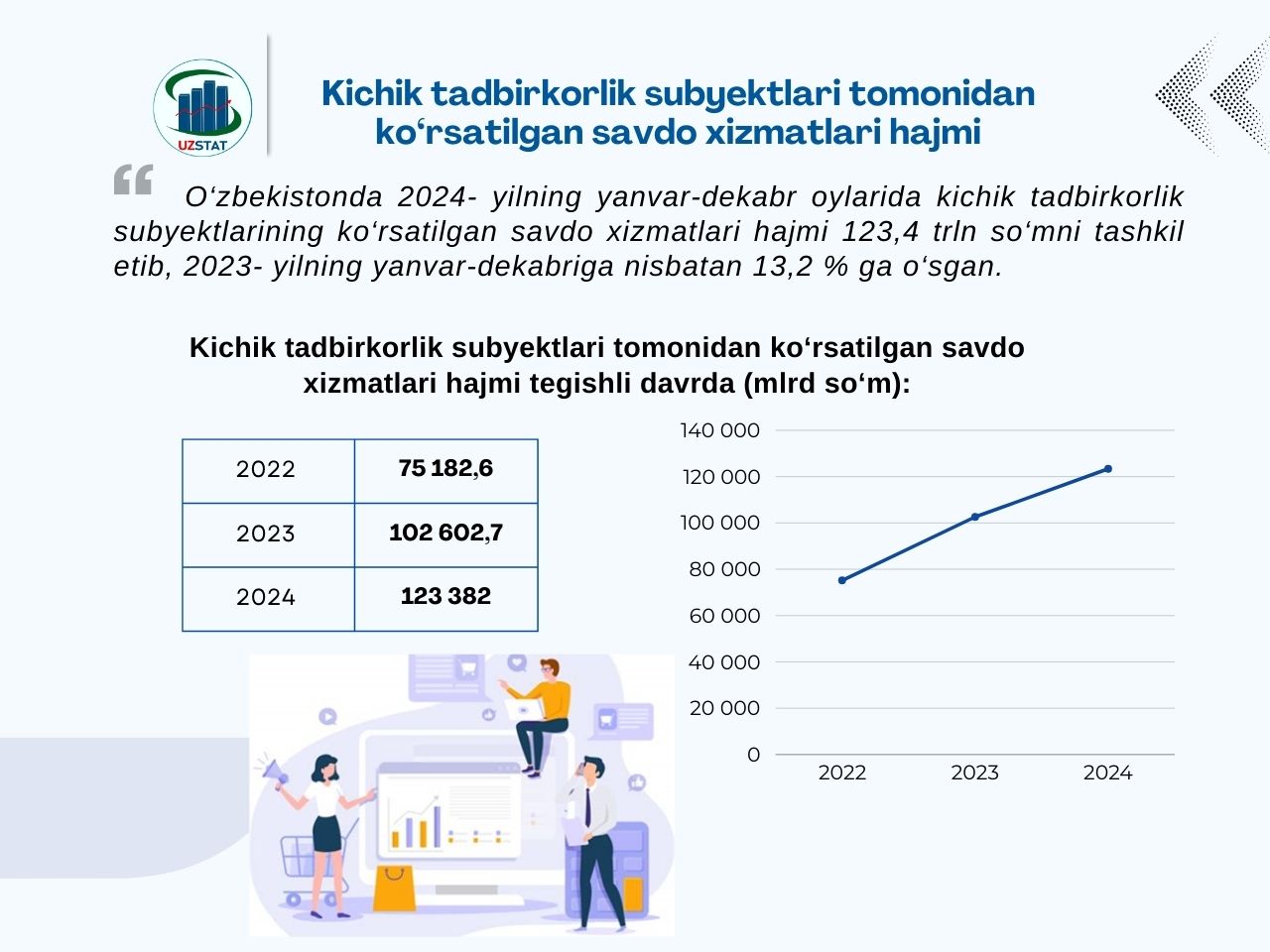 UZSTAT

Kichik tadbirkorlik subyektlari tomonidan ko‘rsatilgan savdo xizmatlari hajmi

O‘zbekistonda 2024- yilning yanvar-dekabr oylarida kichik tadbirkorlik subyektlarining ko‘rsatilgan savdo xizmatlari hajmi 123,4 trln so‘mni tashkil etib, 2023- yilning yanvar-dekabriga nisbatan 13,2 % ga o‘sgan.

Kichik tadbirkorlik subyektlari tomonidan ko‘rsatilgan savdo xizmatlari hajmi tegishli davrda (mlrd so‘m):

| 2022 | 75 182,6 |
|---|---|
| 2023 | 102 602,7 |
| 2024 | 123 382 |

140 000
120 000
100 000
80 000
60 000
40 000
20 000
0
2022
2023
2024